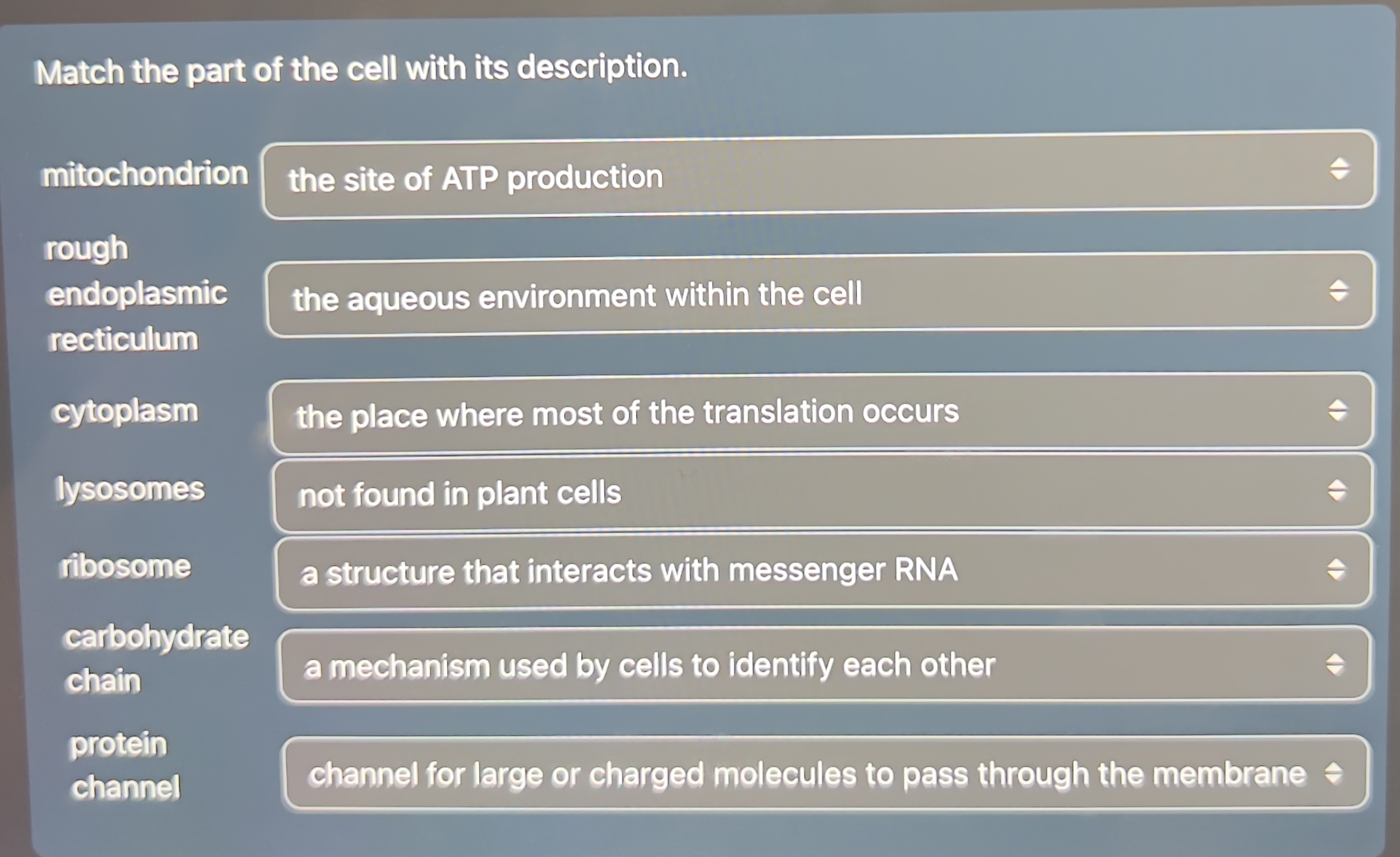 Match the part of the cell with its description.

mitochondrion
the site of ATP production

rough endoplasmic recticulum
the aqueous environment within the cell

cytoplasm
the place where most of the translation occurs

lysosomes
not found in plant cells

ribosome
a structure that interacts with messenger RNA

carbohydrate chain
a mechanism used by cells to identify each other

protein channel
channel for large or charged molecules to pass through the membrane